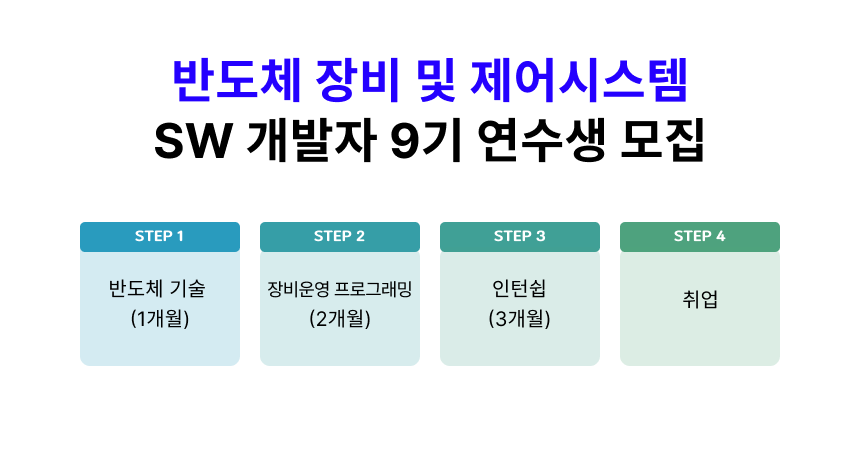 반도체 장비 및 제어시스템
SW 개발자 9기 연수생 모집

STEP 1
반도체 기술
(1개월)

STEP 2
장비운영 프로그래밍
(2개월)

STEP 3
인턴쉽
(3개월)

STEP 4
취업